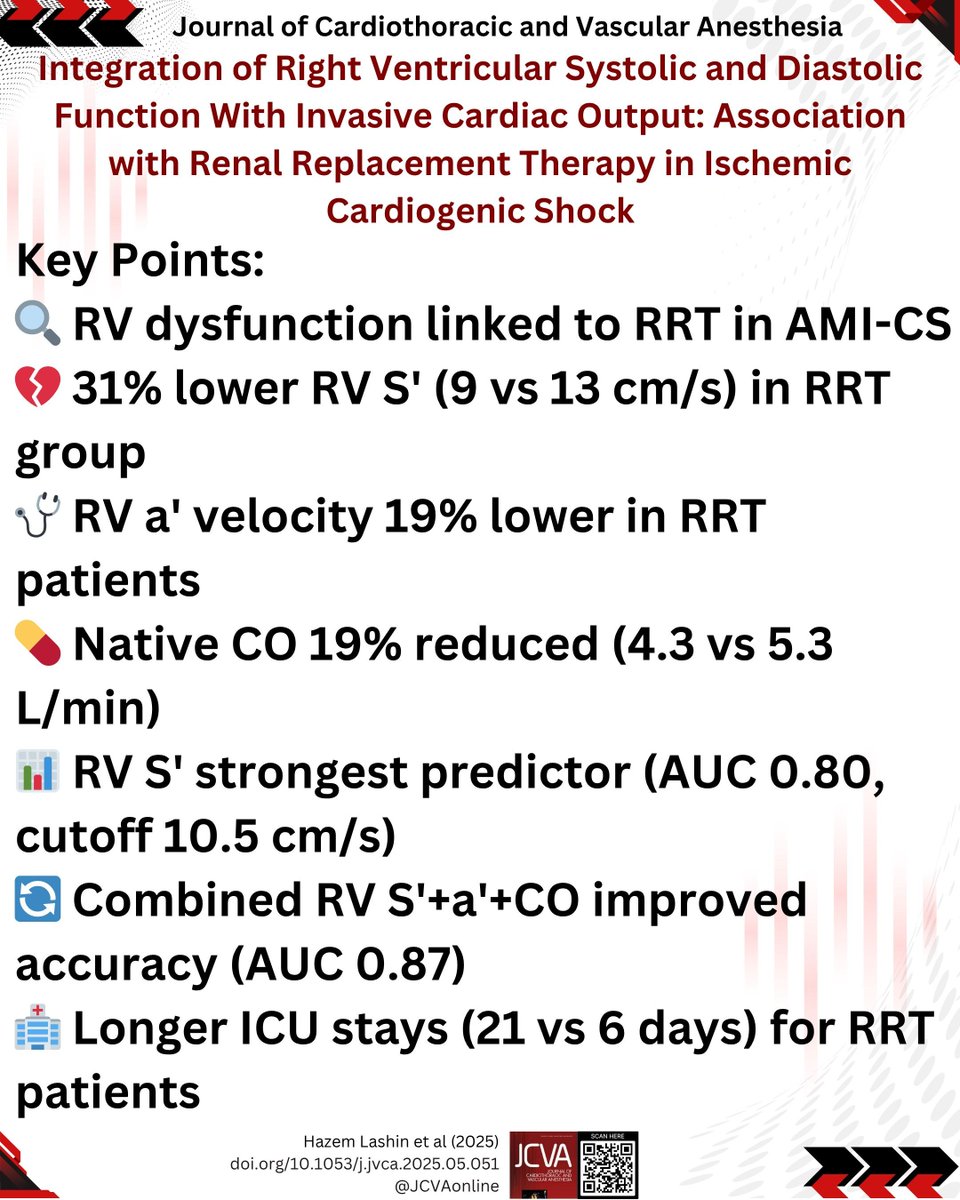 Journal of Cardiothoracic and Vascular Anesthesia

Integration of Right Ventricular Systolic and Diastolic Function With Invasive Cardiac Output: Association with Renal Replacement Therapy in Ischemic Cardiogenic Shock

Key Points:

🔍 RV dysfunction linked to RRT in AMI-CS

💔 31% lower RV S' (9 vs 13 cm/s) in RRT group

🩺 RV a' velocity 19% lower in RRT patients

💊 Native CO 19% reduced (4.3 vs 5.3 L/min)

📊 RV S' strongest predictor (AUC 0.80, cutoff 10.5 cm/s)

🔄 Combined RV S'+a'+CO improved accuracy (AUC 0.87)

🏥 Longer ICU stays (21 vs 6 days) for RRT patients

Hazem Lashin et al (2025)
doi.org/10.1053/j.jvca.2025.05.051
@JCVAonline

JCVA
JOURNAL OF CARDIOTHORACIC AND VASCULAR ANESTHESIA

SCAN HERE